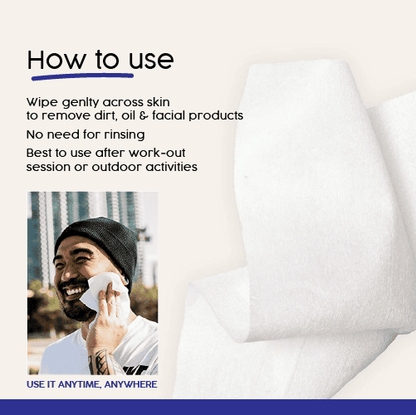 How to use

Wipe genlty across skin to remove dirt, oil & facial products

No need for rinsing

Best to use after work-out session or outdoor activities

USE IT ANYTIME, ANYWHERE